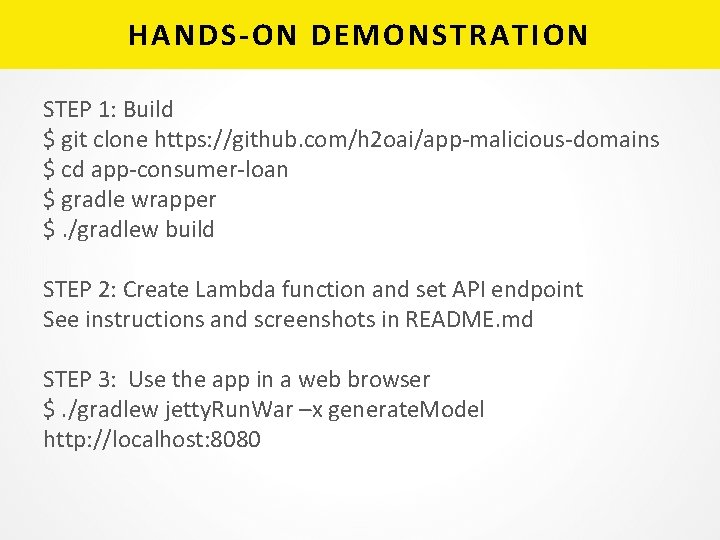 HANDS-ON DEMONSTRATION

STEP 1: Build
$ git clone https://github.com/h2oai/app-malicious-domains
$ cd app-consumer-loan
$ gradle wrapper
$ ./gradlew build

STEP 2: Create Lambda function and set API endpoint
See instructions and screenshots in README.md

STEP 3: Use the app in a web browser
$ ./gradlew jettyRunWar –x generateModel
http://localhost:8080